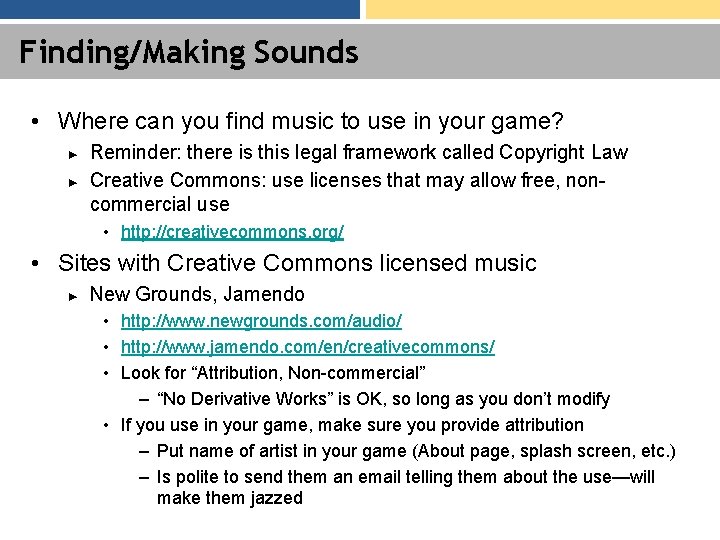 Finding/Making Sounds

• Where can you find music to use in your game?
  ► Reminder: there is this legal framework called Copyright Law
  ► Creative Commons: use licenses that may allow free, non-commercial use
    • http://creativecommons.org/
• Sites with Creative Commons licensed music
  ► New Grounds, Jamendo
    • http://www.newgrounds.com/audio/
    • http://www.jamendo.com/en/creativecommons/
    • Look for “Attribution, Non-commercial”
      – “No Derivative Works” is OK, so long as you don’t modify
    • If you use in your game, make sure you provide attribution
      – Put name of artist in your game (About page, splash screen, etc.)
      – Is polite to send them an email telling them about the use—will make them jazzed